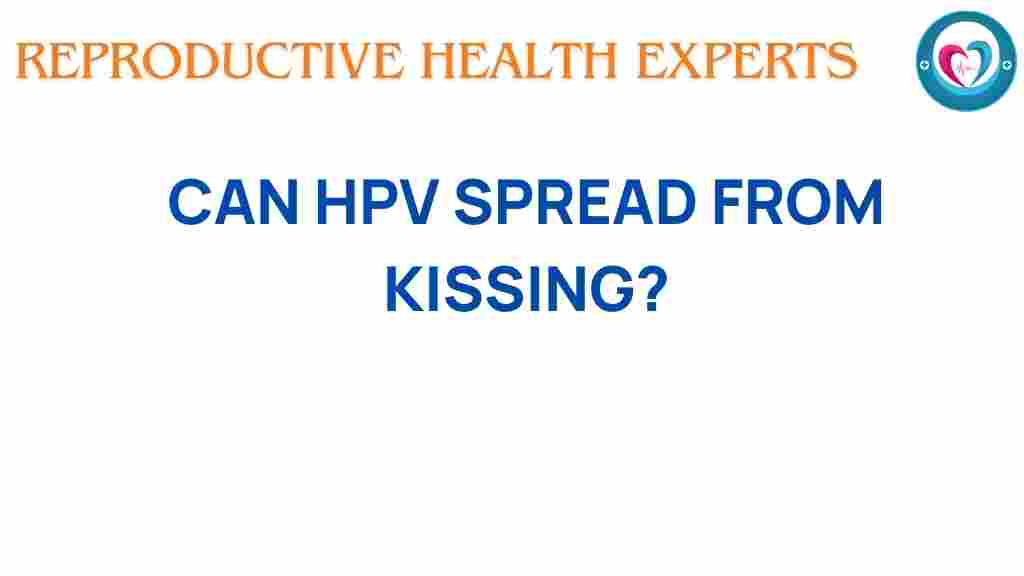 REPRODUCTIVE HEALTH EXPERTS

CAN HPV SPREAD FROM KISSING?